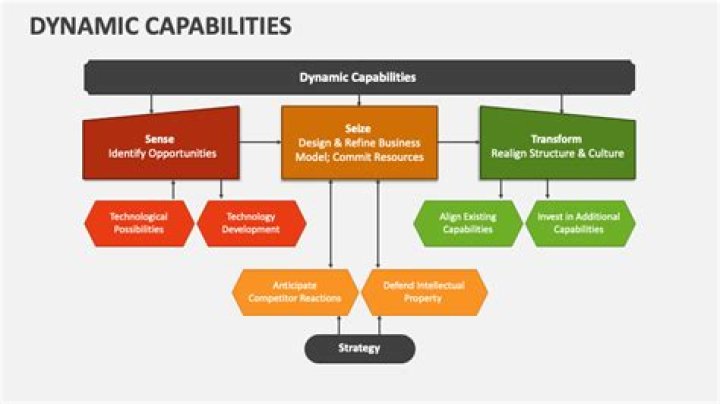 DYNAMIC CAPABILITIES

Dynamic Capabilities

Sense
Identify Opportunities

Seize
Design & Refine Business Model; Commit Resources

Transform
Realign Structure & Culture

Technological Possibilities

Technology Development

Align Existing Capabilities

Invest in Additional Capabilities

Anticipate Competitor Reactions

Defend Intellectual Property

Strategy